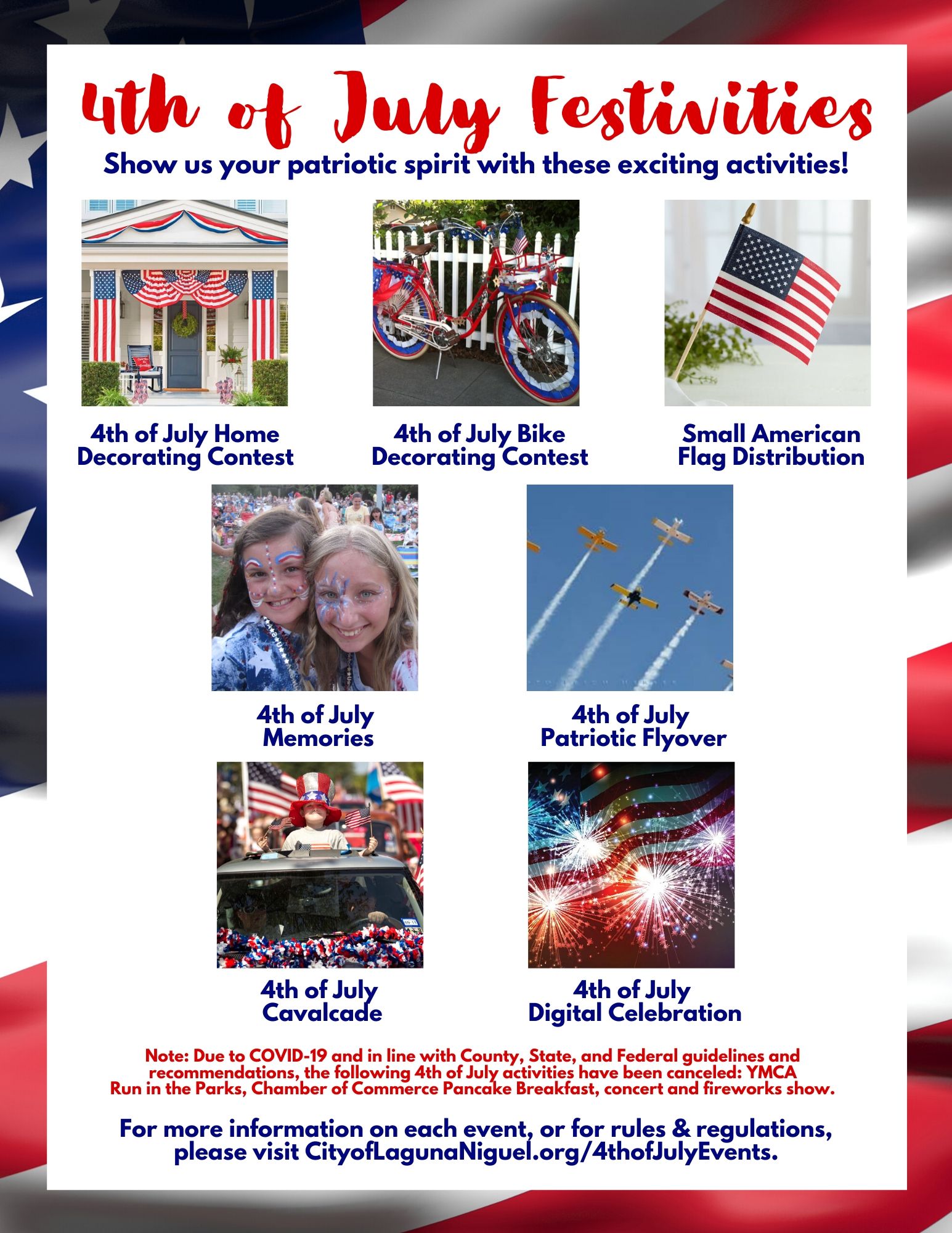 4th of July Festivities

Show us your patriotic spirit with these exciting activities!

4th of July Home Decorating Contest

4th of July Bike Decorating Contest

Small American Flag Distribution

4th of July Memories

4th of July Patriotic Flyover

4th of July Cavalcade

4th of July Digital Celebration

Note: Due to COVID-19 and in line with County, State, and Federal guidelines and recommendations, the following 4th of July activities have been canceled: YMCA Run in the Parks, Chamber of Commerce Pancake Breakfast, concert and fireworks show.

For more information on each event, or for rules & regulations, please visit CityofLagunaNiguel.org/4thofJulyEvents.